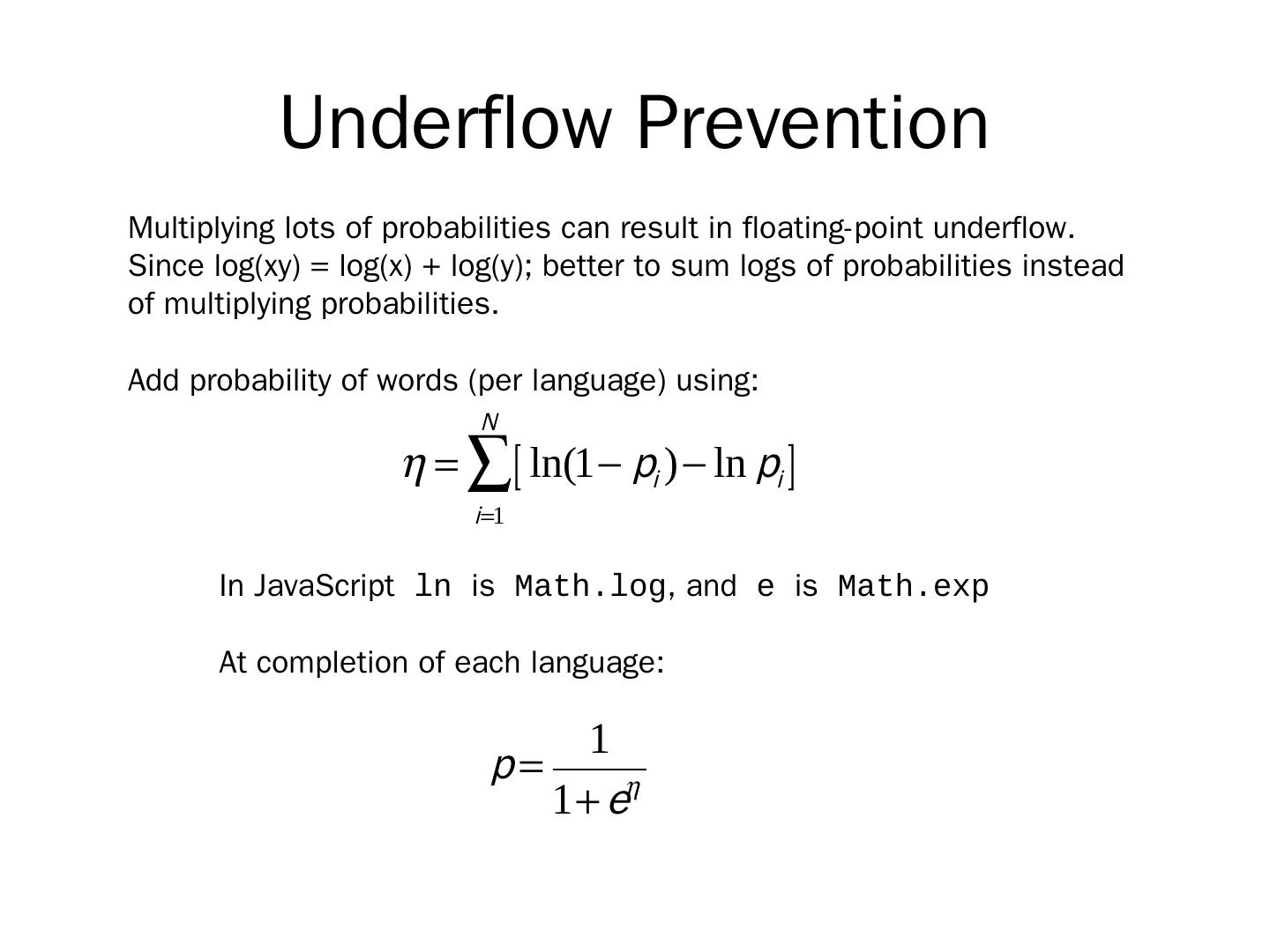 Underflow Prevention

Multiplying lots of probabilities can result in floating-point underflow. Since log(xy) = log(x) + log(y); better to sum logs of probabilities instead of multiplying probabilities.

Add probability of words (per language) using:

$\eta = \sum_{i=1}^{N} \left[ \ln(1 - p_i) - \ln p_i \right]$

In JavaScript ln is Math.log, and e is Math.exp

At completion of each language:

$p = \frac{1}{1 + e^{\eta}}$